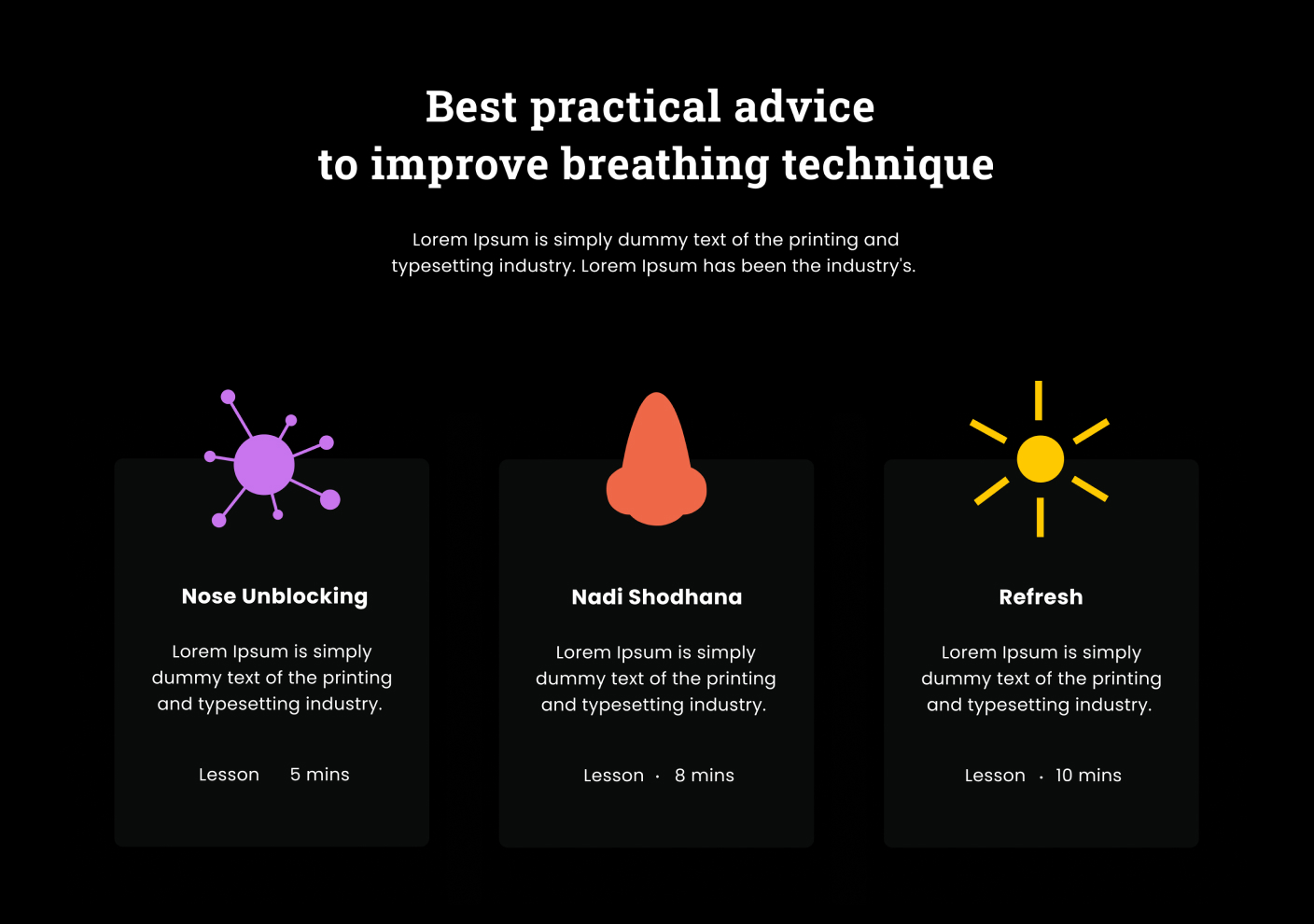 Best practical advice
to improve breathing technique

Lorem Ipsum is simply dummy text of the printing and typesetting industry. Lorem Ipsum has been the industry's.

Nose Unblocking

Lorem Ipsum is simply dummy text of the printing and typesetting industry.

Lesson 5 mins

Nadi Shodhana

Lorem Ipsum is simply dummy text of the printing and typesetting industry.

Lesson · 8 mins

Refresh

Lorem Ipsum is simply dummy text of the printing and typesetting industry.

Lesson · 10 mins